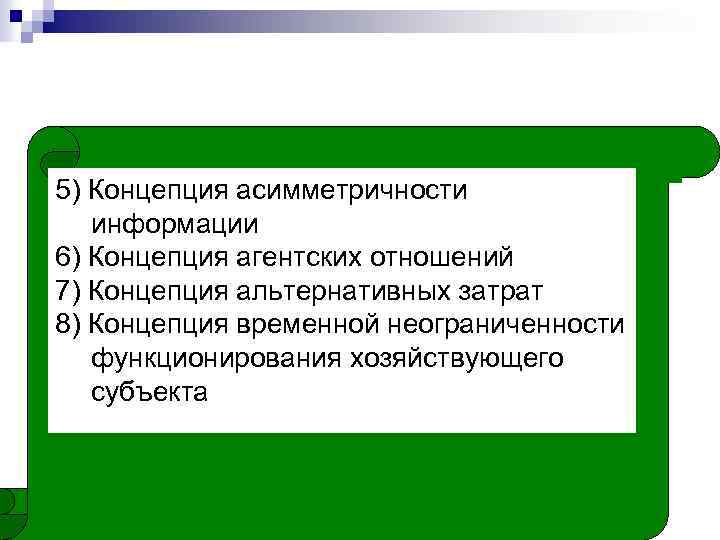 5) Концепция асимметричности информации
6) Концепция агентских отношений
7) Концепция альтернативных затрат
8) Концепция временной неограниченности функционирования хозяйствующего субъекта